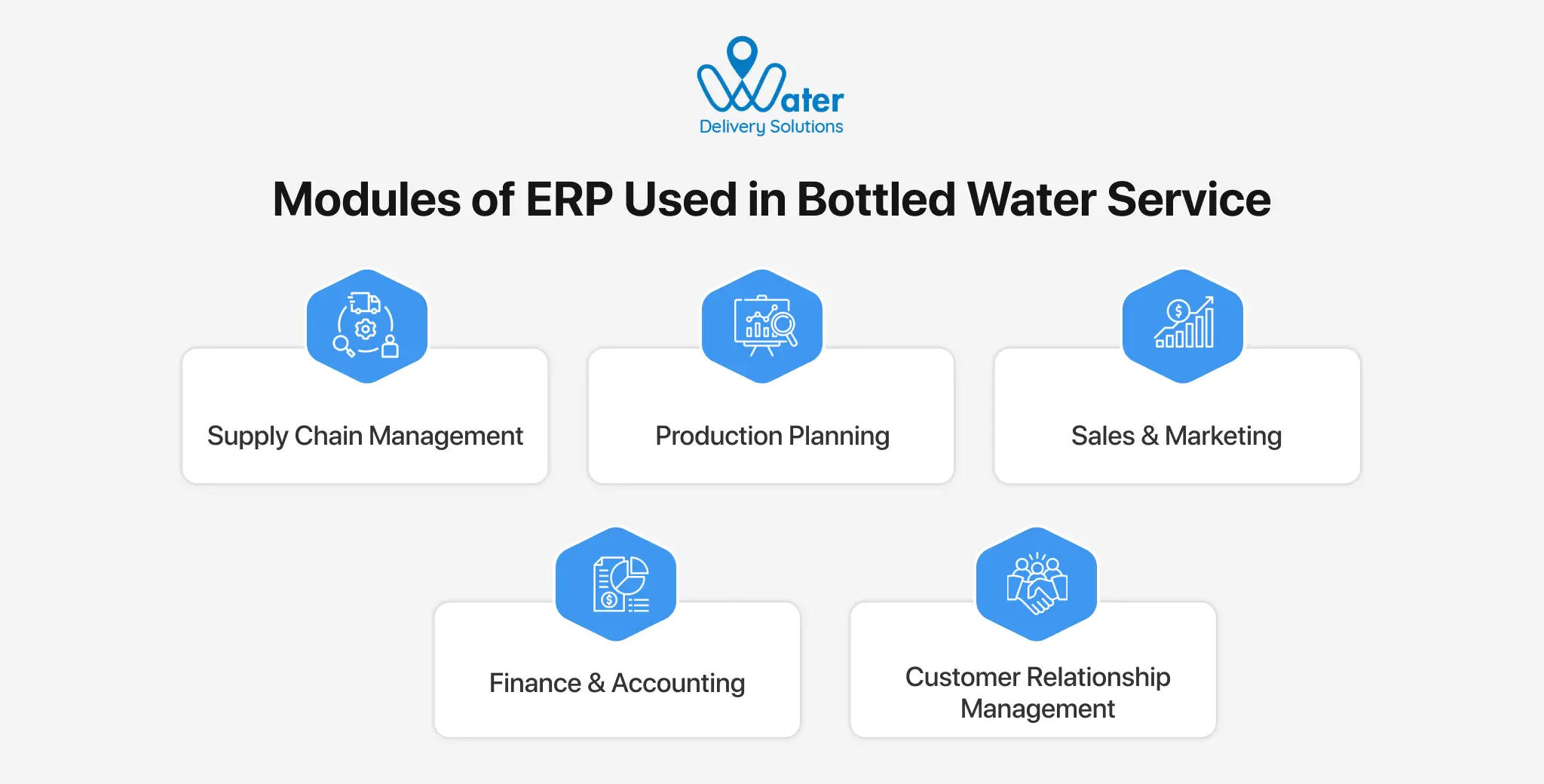 Water
Delivery Solutions

Modules of ERP Used in Bottled Water Service

Supply Chain Management

Production Planning

Sales & Marketing

Finance & Accounting

Customer Relationship Management